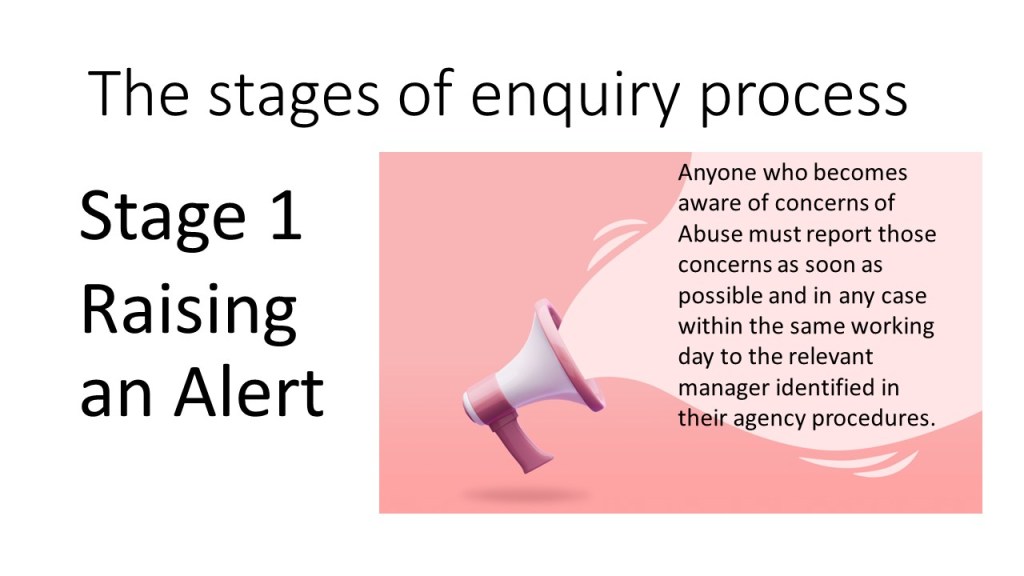 The stages of enquiry process

Stage 1 Raising an Alert

Anyone who becomes aware of concerns of Abuse must report those concerns as soon as possible and in any case within the same working day to the relevant manager identified in their agency procedures.